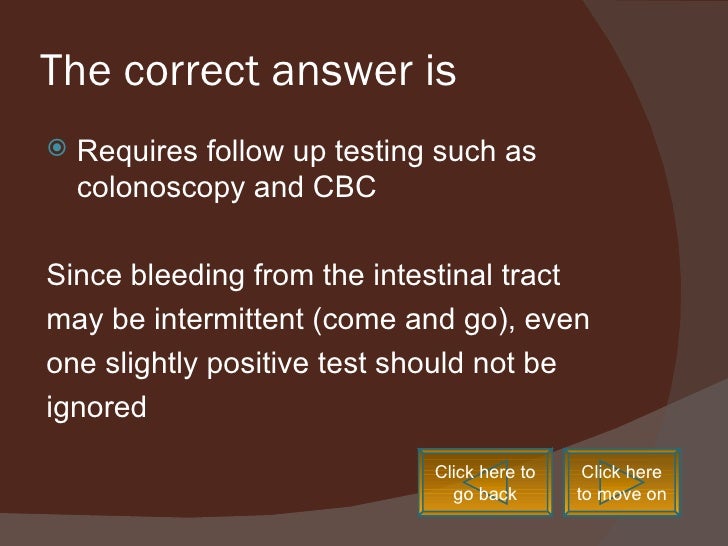 The correct answer is

Requires follow up testing such as colonoscopy and CBC

Since bleeding from the intestinal tract may be intermittent (come and go), even one slightly positive test should not be ignored

Click here to go back

Click here to move on